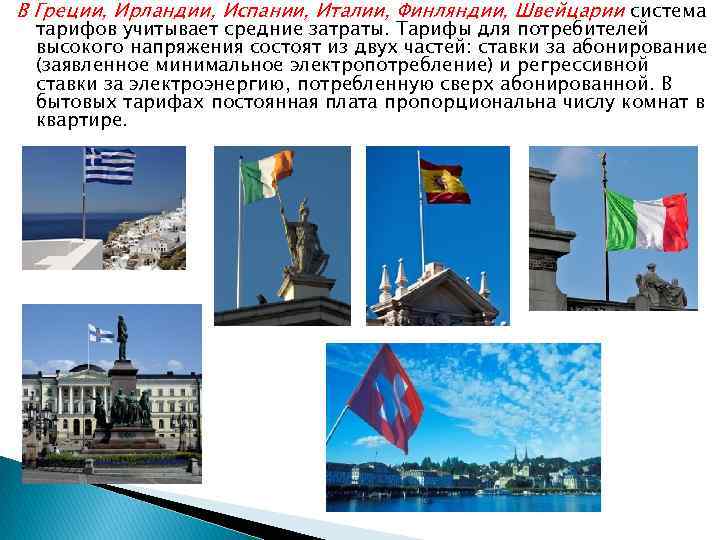 В Греции, Ирландии, Испании, Италии, Финляндии, Швейцарии система тарифов учитывает средние затраты. Тарифы для потребителей высокого напряжения состоят из двух частей: ставки за абонирование (заявленное минимальное электропотребление) и регрессивной ставки за электроэнергию, потребленную сверх абонированной. В бытовых тарифах постоянная плата пропорциональна числу комнат в квартире.